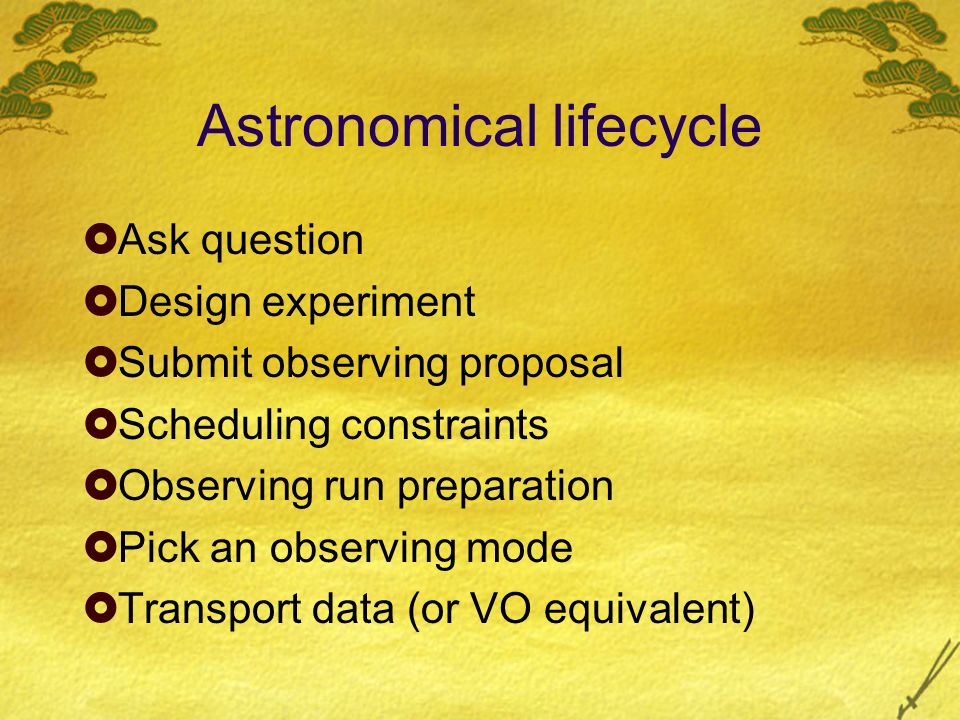 Astronomical lifecycle

Ask question
Design experiment
Submit observing proposal
Scheduling constraints
Observing run preparation
Pick an observing mode
Transport data (or VO equivalent)